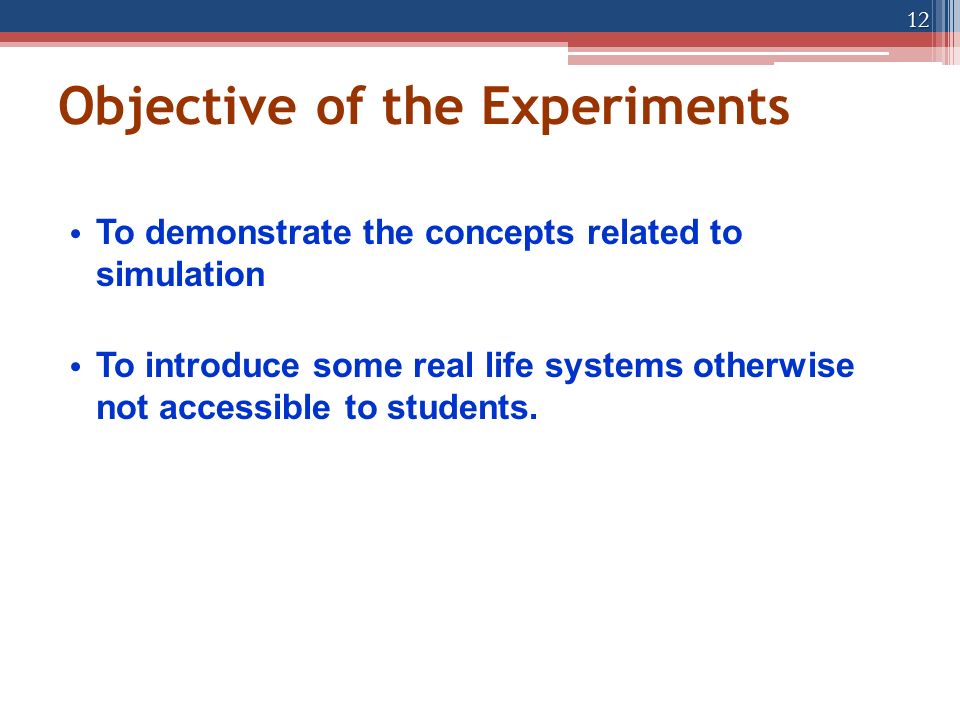 12

Objective of the Experiments

• To demonstrate the concepts related to simulation

• To introduce some real life systems otherwise not accessible to students.